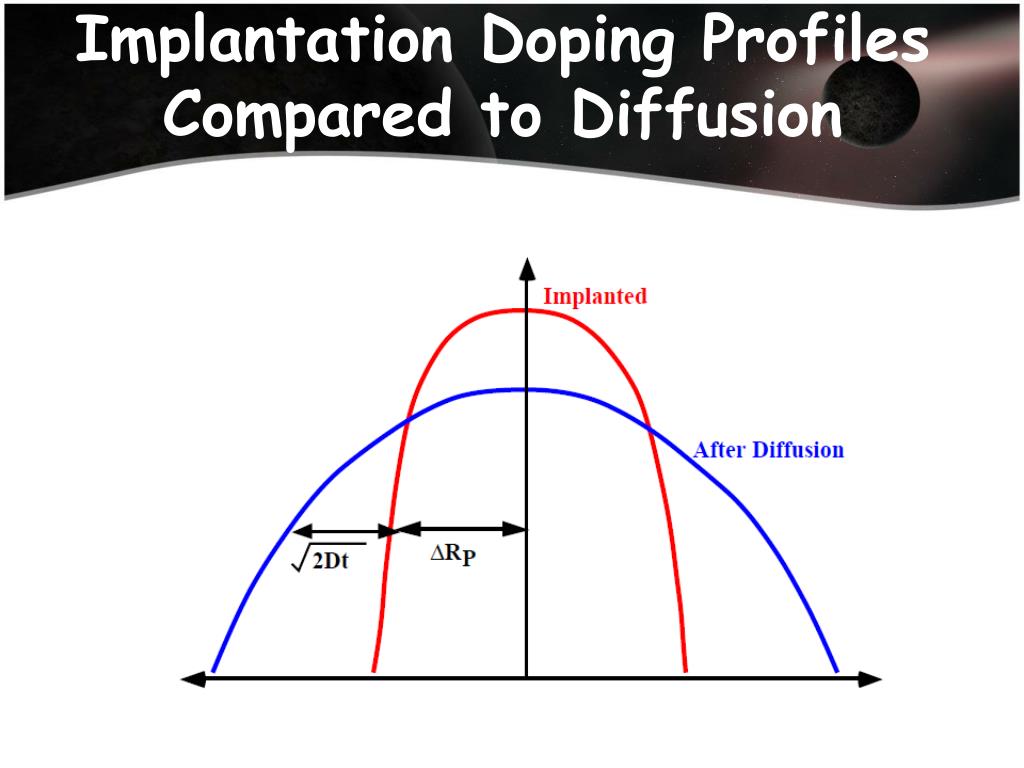 Implantation Doping Profiles Compared to Diffusion

Implanted

After Diffusion

$\sqrt{2Dt}$

$\Delta R_P$